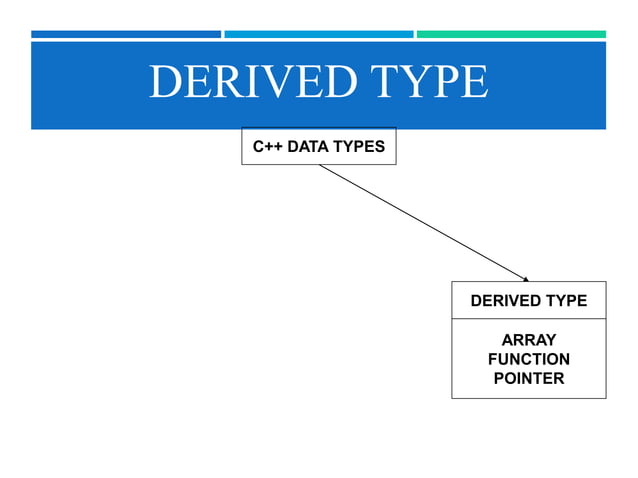 DERIVED TYPE

C++ DATA TYPES

DERIVED TYPE

ARRAY
FUNCTION
POINTER